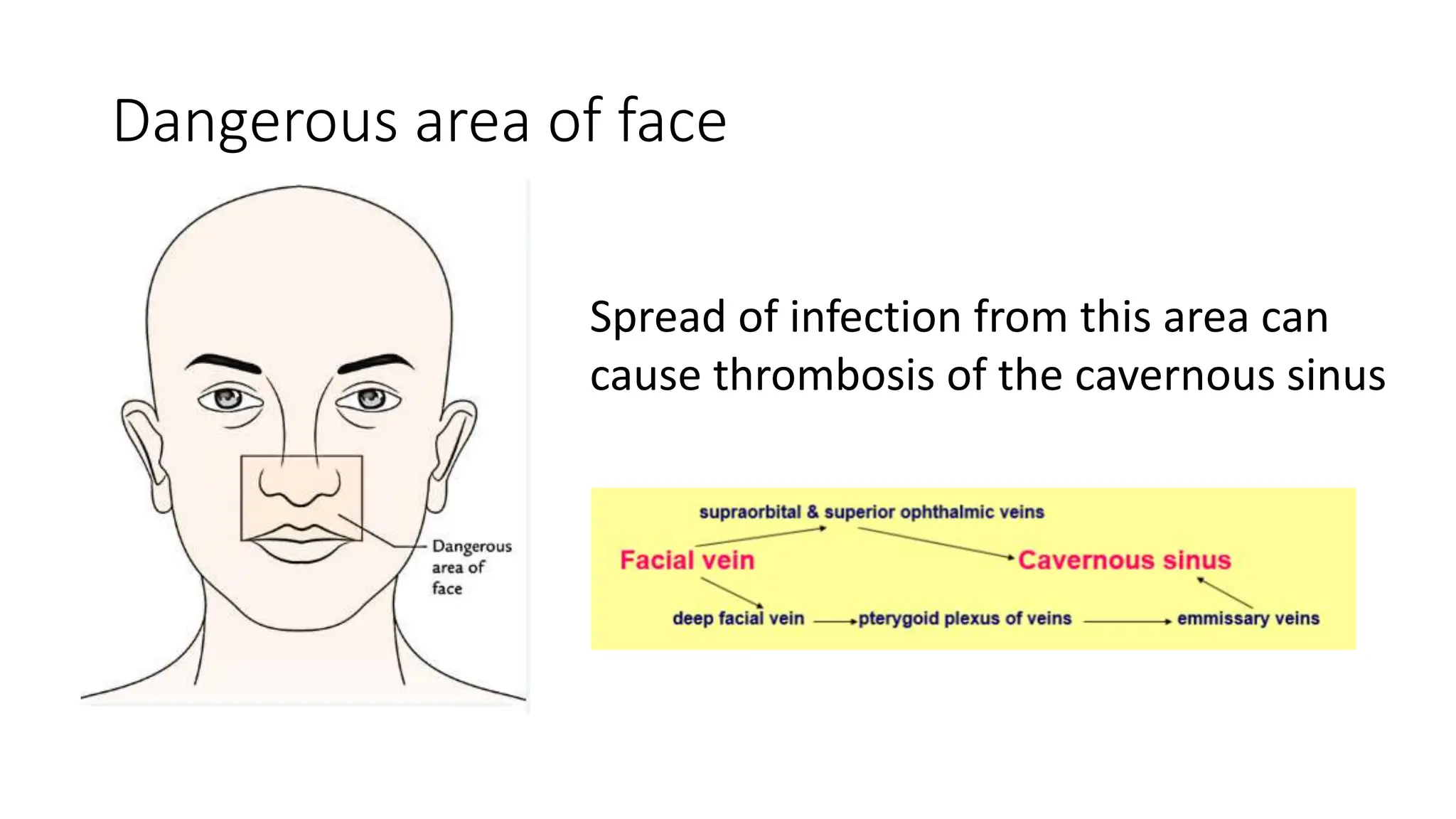 Dangerous area of face

Dangerous area of face

Spread of infection from this area can cause thrombosis of the cavernous sinus

supraorbital & superior ophthalmic veins

Facial vein

Cavernous sinus

deep facial vein

pterygoid plexus of veins

emmissary veins